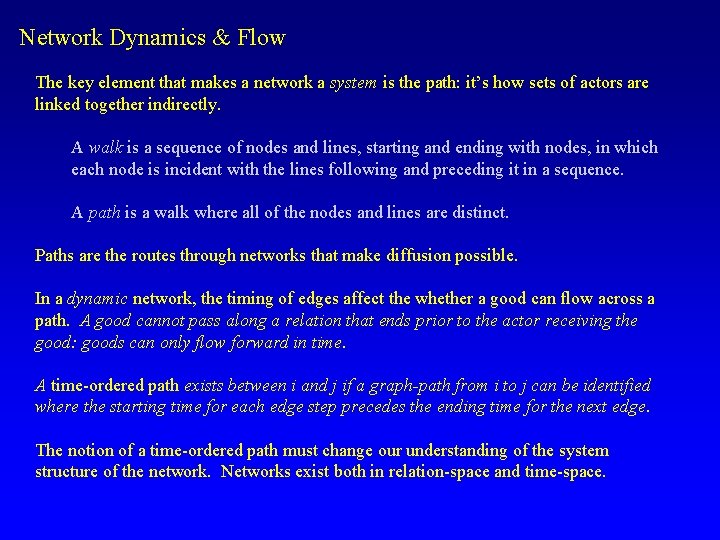 Network Dynamics & Flow

The key element that makes a network a system is the path: it's how sets of actors are linked together indirectly.

A walk is a sequence of nodes and lines, starting and ending with nodes, in which each node is incident with the lines following and preceding it in a sequence.

A path is a walk where all of the nodes and lines are distinct.

Paths are the routes through networks that make diffusion possible.

In a dynamic network, the timing of edges affect the whether a good can flow across a path. A good cannot pass along a relation that ends prior to the actor receiving the good: goods can only flow forward in time.

A time-ordered path exists between i and j if a graph-path from i to j can be identified where the starting time for each edge step precedes the ending time for the next edge.

The notion of a time-ordered path must change our understanding of the system structure of the network. Networks exist both in relation-space and time-space.